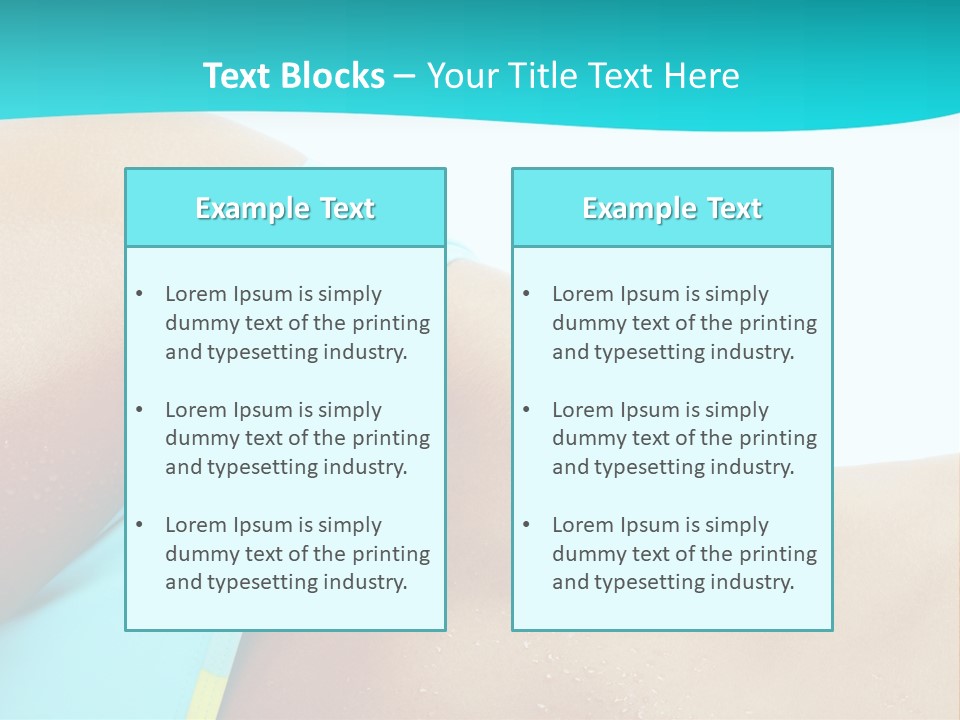 Text Blocks – Your Title Text Here

Example Text

• Lorem Ipsum is simply dummy text of the printing and typesetting industry.

• Lorem Ipsum is simply dummy text of the printing and typesetting industry.

• Lorem Ipsum is simply dummy text of the printing and typesetting industry.

Example Text

• Lorem Ipsum is simply dummy text of the printing and typesetting industry.

• Lorem Ipsum is simply dummy text of the printing and typesetting industry.

• Lorem Ipsum is simply dummy text of the printing and typesetting industry.